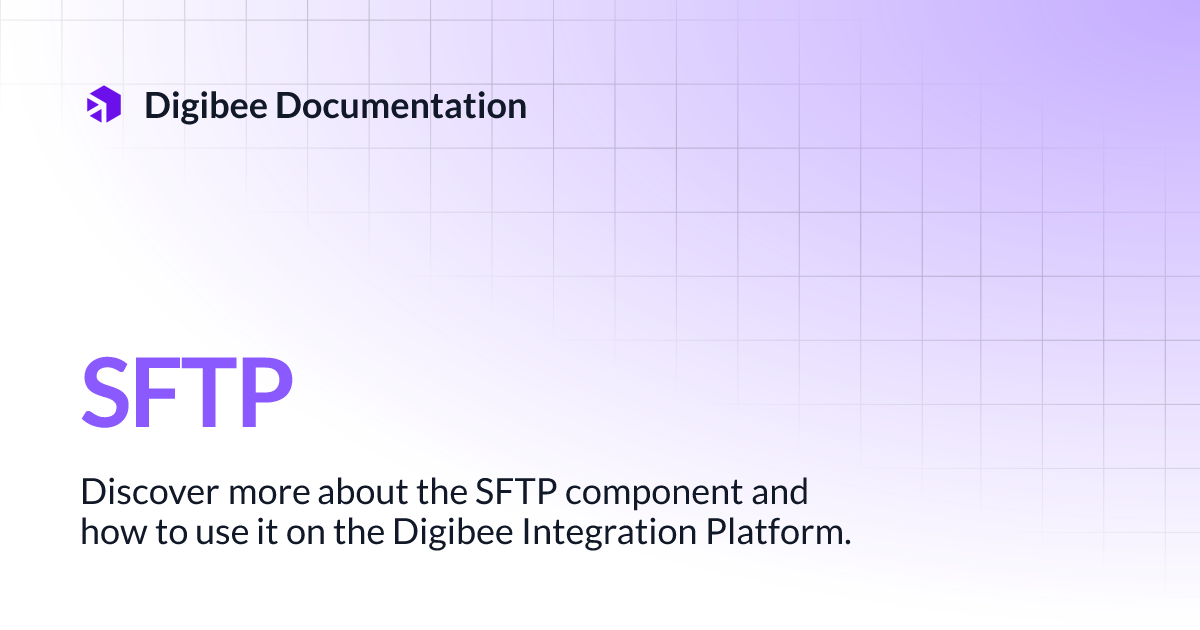 Digibee Documentation

SFTP

Discover more about the SFTP component and how to use it on the Digibee Integration Platform.